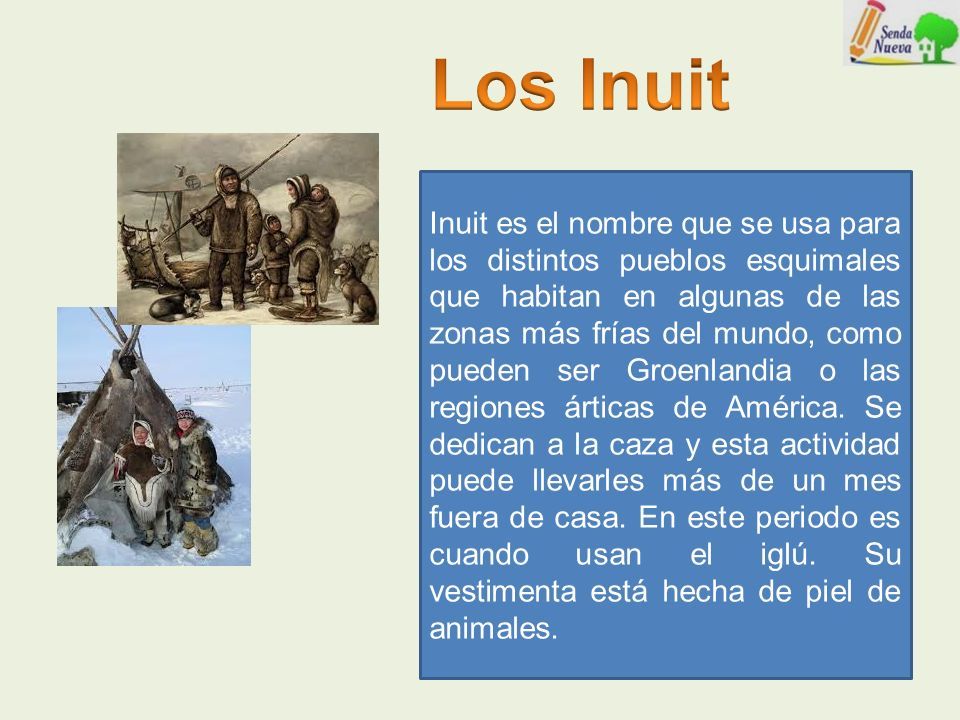 Senda Nueva

Los Inuit

Inuit es el nombre que se usa para los distintos pueblos esquimales que habitan en algunas de las zonas más frías del mundo, como pueden ser Groenlandia o las regiones árticas de América. Se dedican a la caza y esta actividad puede llevarles más de un mes fuera de casa. En este periodo es cuando usan el iglú. Su vestimenta está hecha de piel de animales.